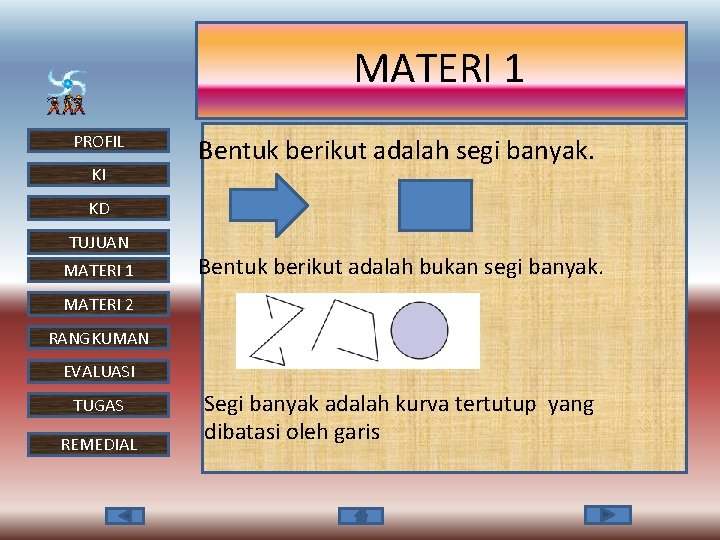 MATERI 1

PROFIL

KI

KD

TUJUAN

MATERI 1

MATERI 2

RANGKUMAN

EVALUASI

TUGAS

REMEDIAL

Bentuk berikut adalah segi banyak.

Bentuk berikut adalah bukan segi banyak.

Segi banyak adalah kurva tertutup yang dibatasi oleh garis